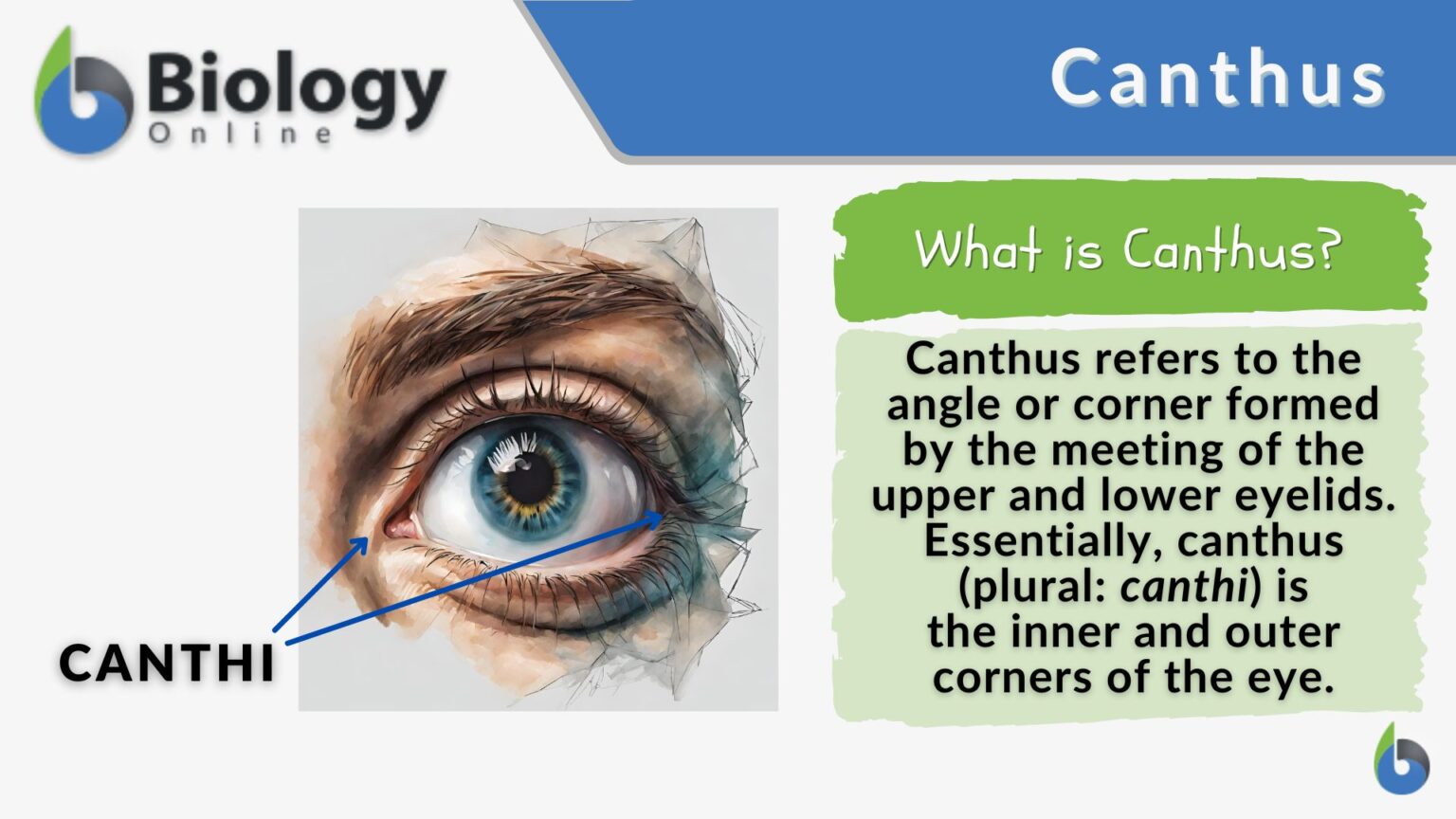 Biology Online

Canthus

CANTHI

What is Canthus?

Canthus refers to the angle or corner formed by the meeting of the upper and lower eyelids. Essentially, canthus (plural: canthi) is the inner and outer corners of the eye.